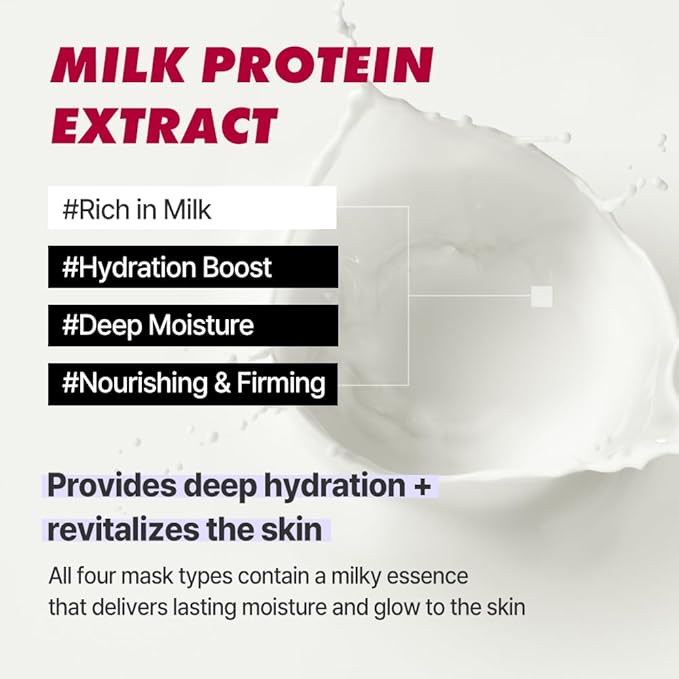 MILK PROTEIN EXTRACT

#Rich in Milk

#Hydration Boost

#Deep Moisture

#Nourishing & Firming

Provides deep hydration + revitalizes the skin

All four mask types contain a milky essence that delivers lasting moisture and glow to the skin